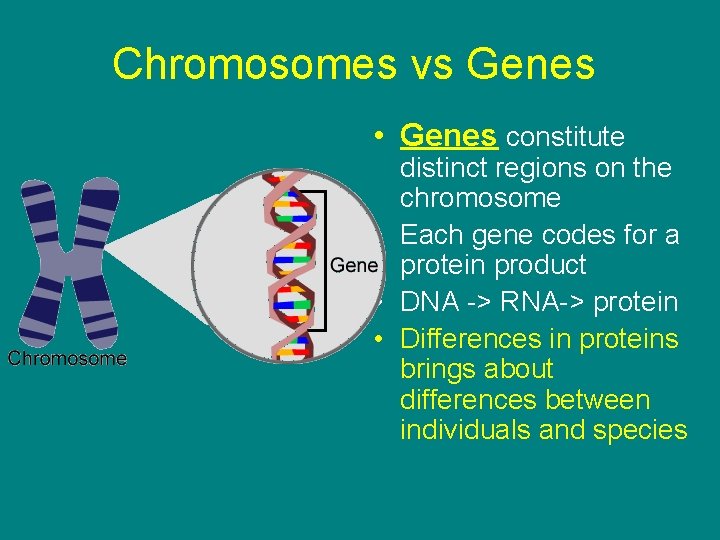 Chromosomes vs Genes

Chromosome

Gene

• Genes constitute distinct regions on the chromosome

• Each gene codes for a protein product

• DNA -> RNA-> protein

• Differences in proteins brings about differences between individuals and species